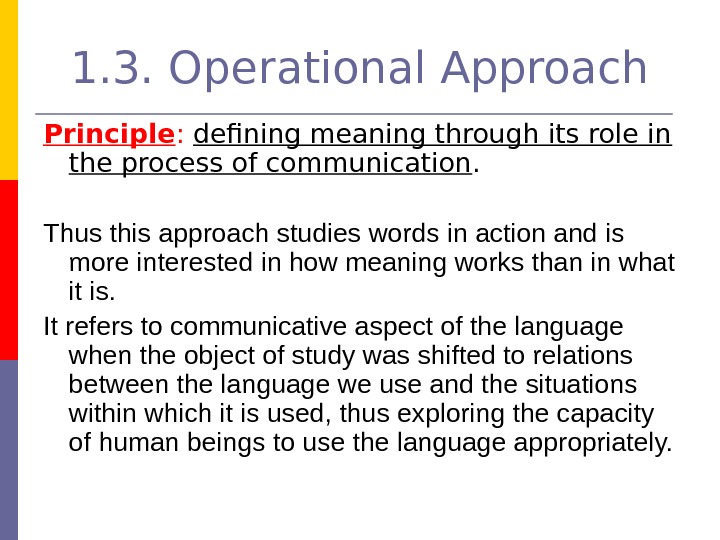 1.3. Operational Approach

Principle: defining meaning through its role in the process of communication.

Thus this approach studies words in action and is more interested in how meaning works than in what it is.

It refers to communicative aspect of the language when the object of study was shifted to relations between the language we use and the situations within which it is used, thus exploring the capacity of human beings to use the language appropriately.